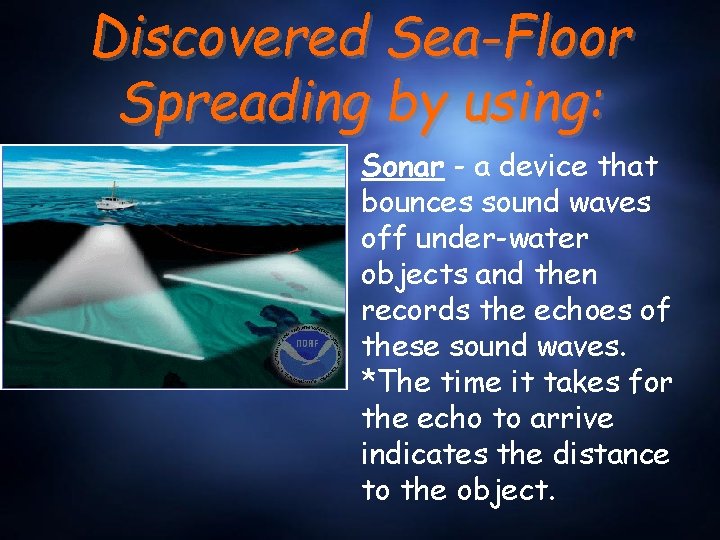 Discovered Sea-Floor Spreading by using:

NOAA

Sonar - a device that bounces sound waves off under-water objects and then records the echoes of these sound waves.
*The time it takes for the echo to arrive indicates the distance to the object.